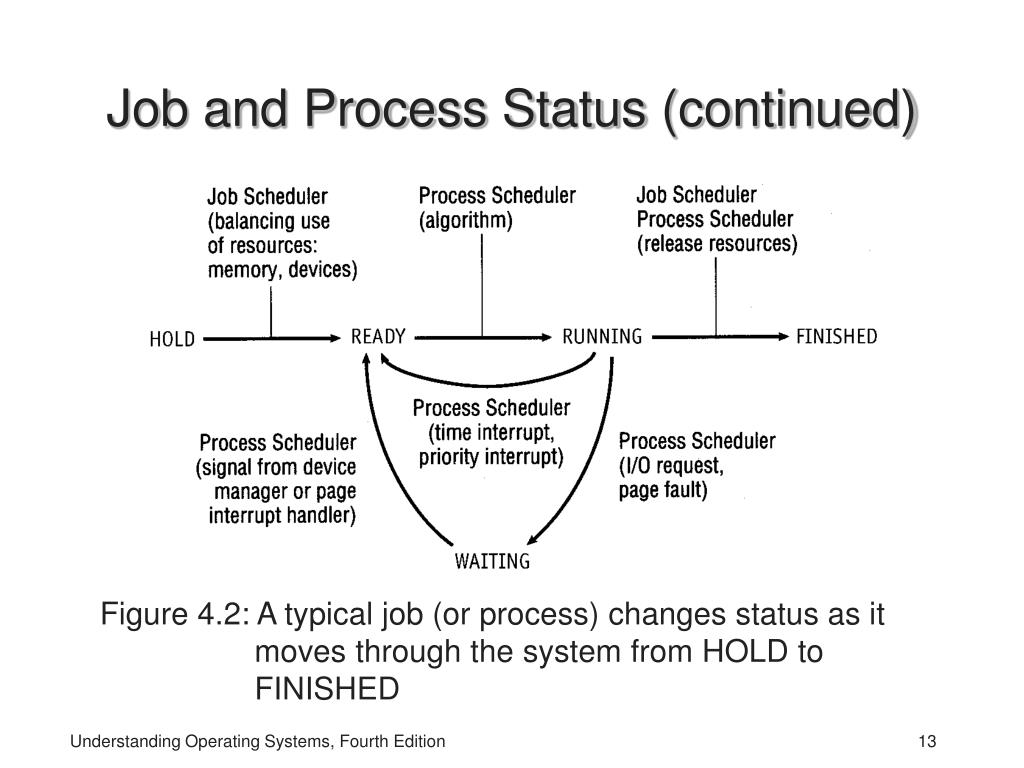 Job and Process Status (continued)

Job Scheduler (balancing use of resources: memory, devices)

Process Scheduler (algorithm)

Job Scheduler Process Scheduler (release resources)

HOLD

READY

RUNNING

FINISHED

Process Scheduler (time interrupt, priority interrupt)

Process Scheduler (signal from device manager or page interrupt handler)

Process Scheduler (I/O request, page fault)

WAITING

Figure 4.2: A typical job (or process) changes status as it moves through the system from HOLD to FINISHED

Understanding Operating Systems, Fourth Edition

13